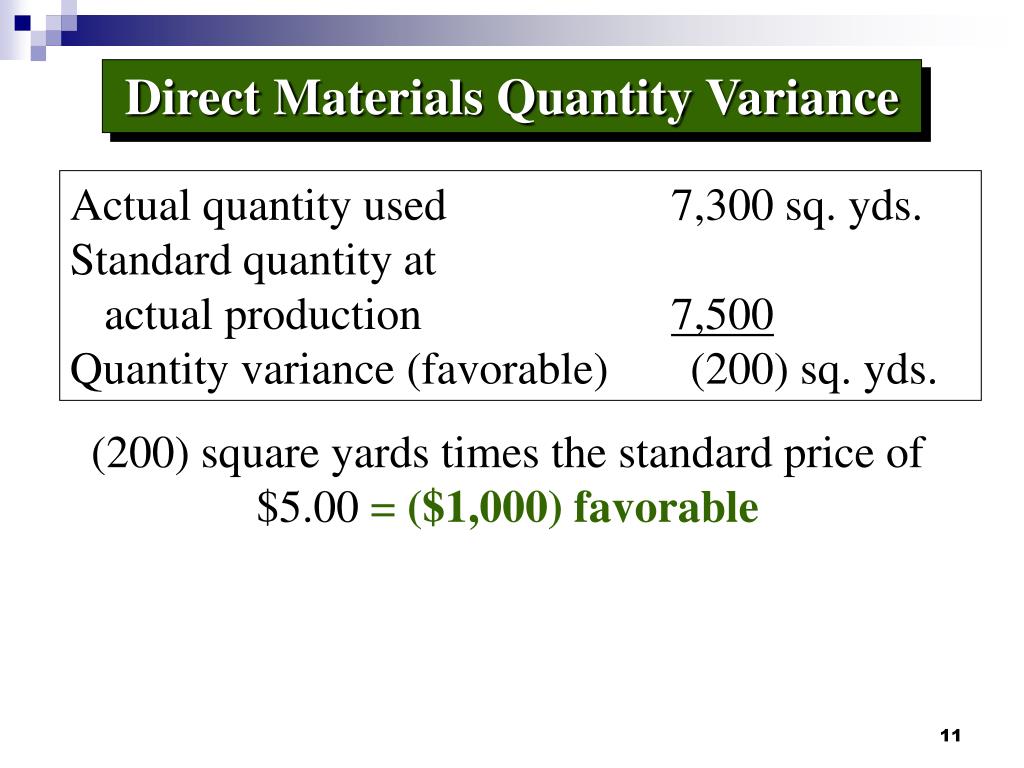 Direct Materials Quantity Variance

| | |
|---|---|
| Actual quantity used | 7,300 sq. yds. |
| Standard quantity at actual production | 7,500 |
| Quantity variance (favorable) | (200) sq. yds. |

(200) square yards times the standard price of \$5.00 = (\$1,000) favorable

11